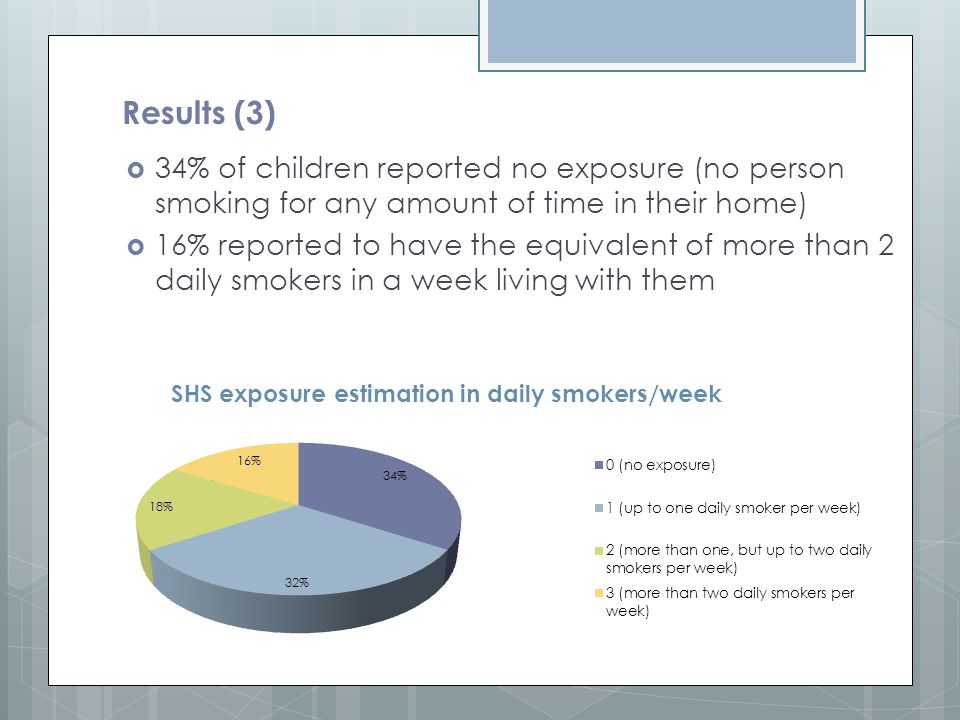 Results (3)

34% of children reported no exposure (no person smoking for any amount of time in their home)

16% reported to have the equivalent of more than 2 daily smokers in a week living with them

SHS exposure estimation in daily smokers/week

16%

34%

18%

32%

0 (no exposure)

1 (up to one daily smoker per week)

2 (more than one, but up to two daily smokers per week)

3 (more than two daily smokers per week)